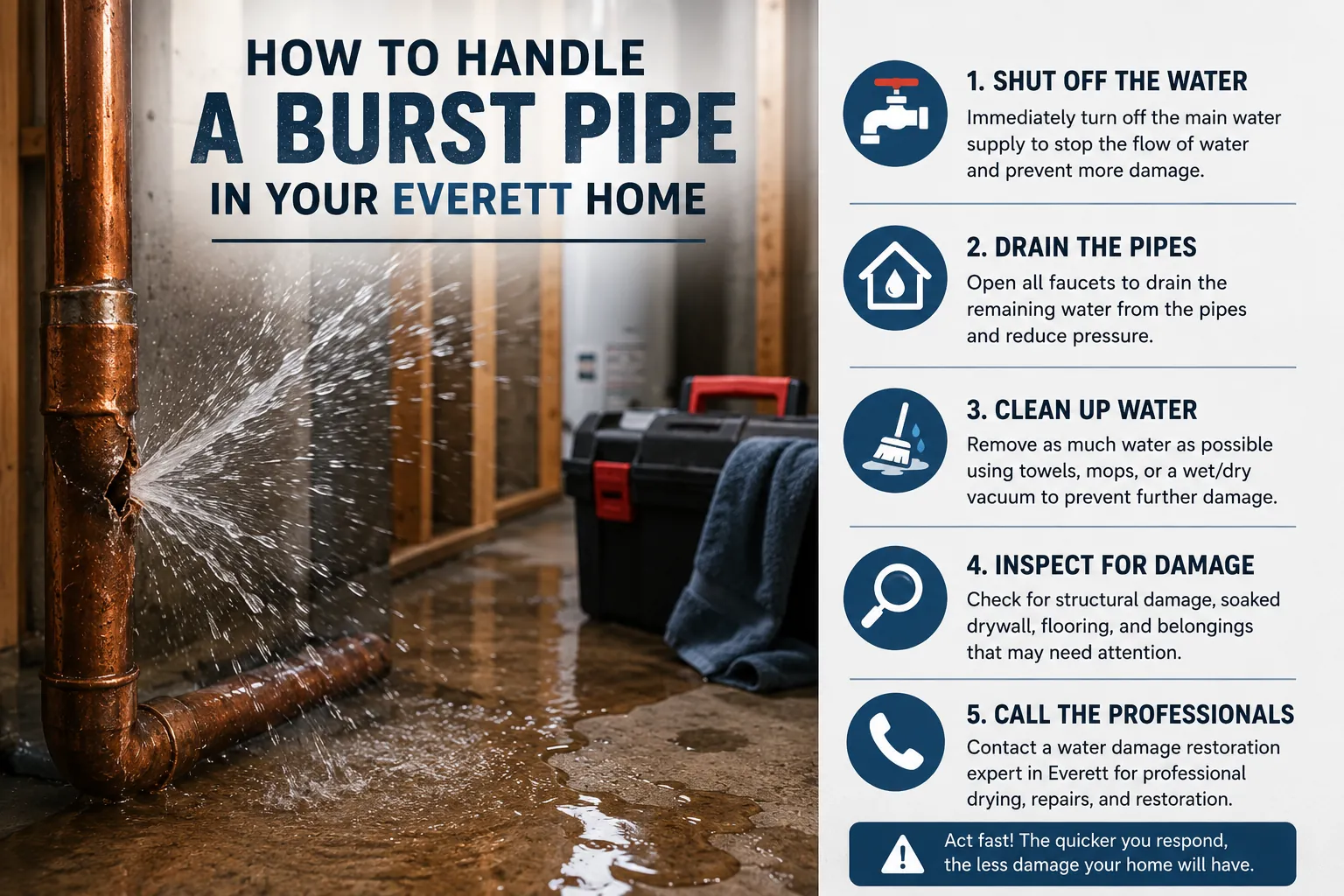 HOW TO HANDLE
A BURST PIPE
IN YOUR EVERETT HOME

1. SHUT OFF THE WATER
Immediately turn off the main water supply to stop the flow of water and prevent more damage.

2. DRAIN THE PIPES
Open all faucets to drain the remaining water from the pipes and reduce pressure.

3. CLEAN UP WATER
Remove as much water as possible using towels, mops, or a wet/dry vacuum to prevent further damage.

4. INSPECT FOR DAMAGE
Check for structural damage, soaked drywall, flooring, and belongings that may need attention.

5. CALL THE PROFESSIONALS
Contact a water damage restoration expert in Everett for professional drying, repairs, and restoration.

Act fast! The quicker you respond, the less damage your home will have.